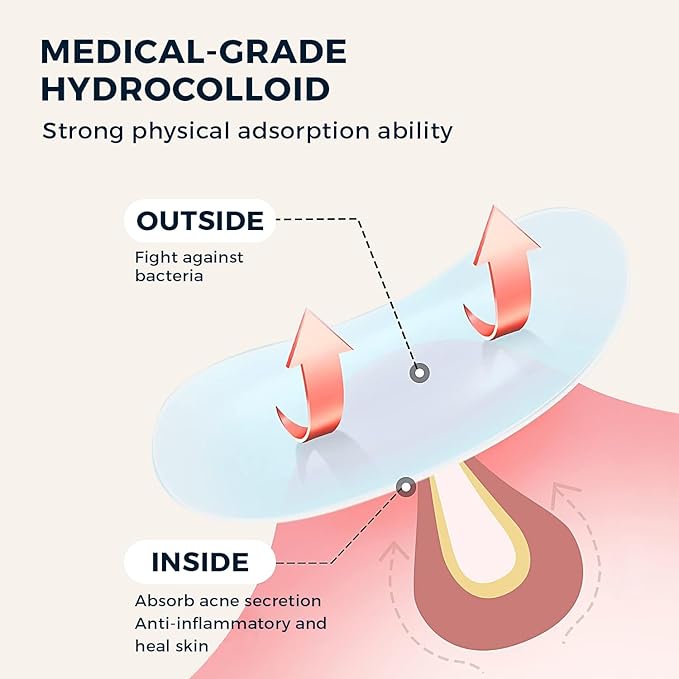 MEDICAL-GRADE HYDROCOLLOID

Strong physical adsorption ability

OUTSIDE

Fight against bacteria

INSIDE

Absorb acne secretion
Anti-inflammatory and heal skin